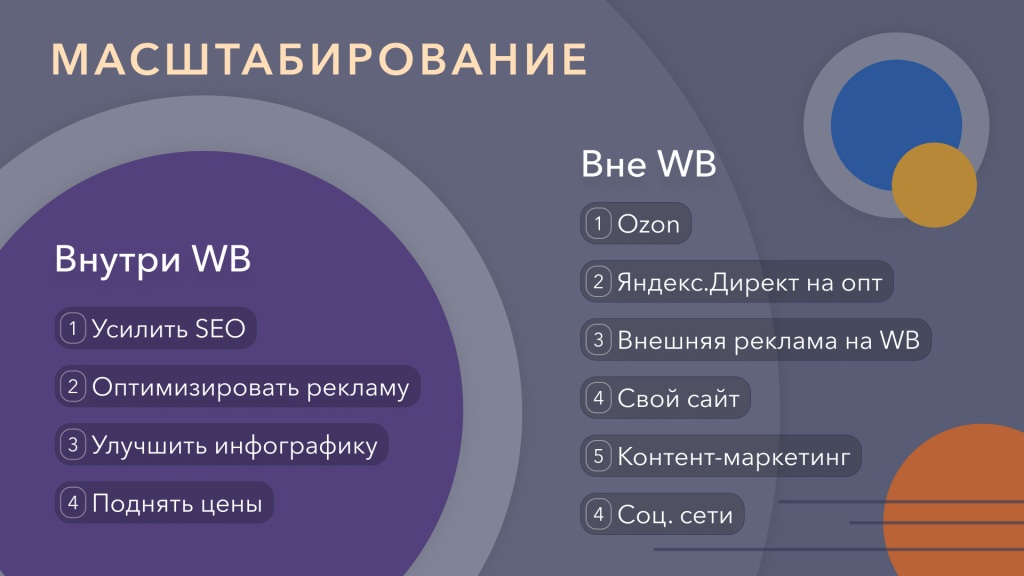 МАСШТАБИРОВАНИЕ

Внутри WB

1 Усилить SEO

2 Оптимизировать рекламу

3 Улучшить инфографику

4 Поднять цены

Вне WB

1 Ozon

2 Яндекс.Директ на опт

3 Внешняя реклама на WB

4 Свой сайт

5 Контент-маркетинг

4 Соц. сети